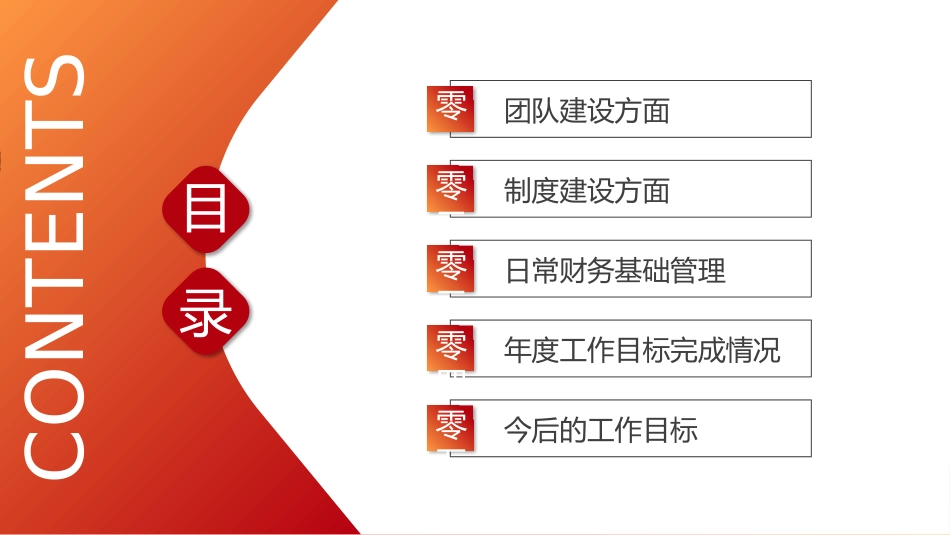 CONTENTS

目

录

零 团队建设方面

零 制度建设方面

零 日常财务基础管理

零 年度工作目标完成情况

零 今后的工作目标